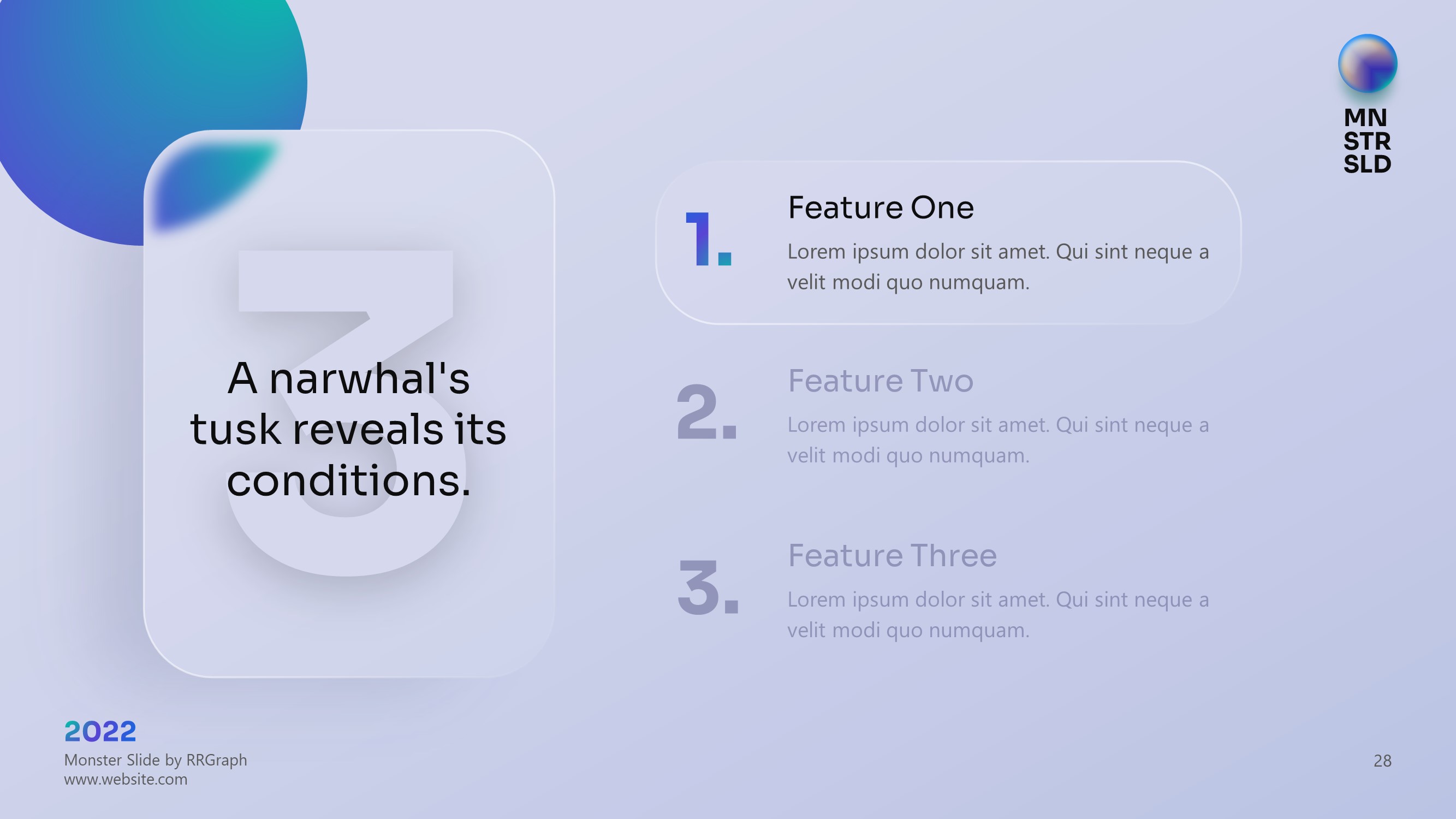 MN
STR
SLD

3

A narwhal's tusk reveals its conditions.

1.

Feature One

Lorem ipsum dolor sit amet. Qui sint neque a velit modi quo numquam.

2.

Feature Two

Lorem ipsum dolor sit amet. Qui sint neque a velit modi quo numquam.

3.

Feature Three

Lorem ipsum dolor sit amet. Qui sint neque a velit modi quo numquam.

2022
Monster Slide by RRGraph
www.website.com

28